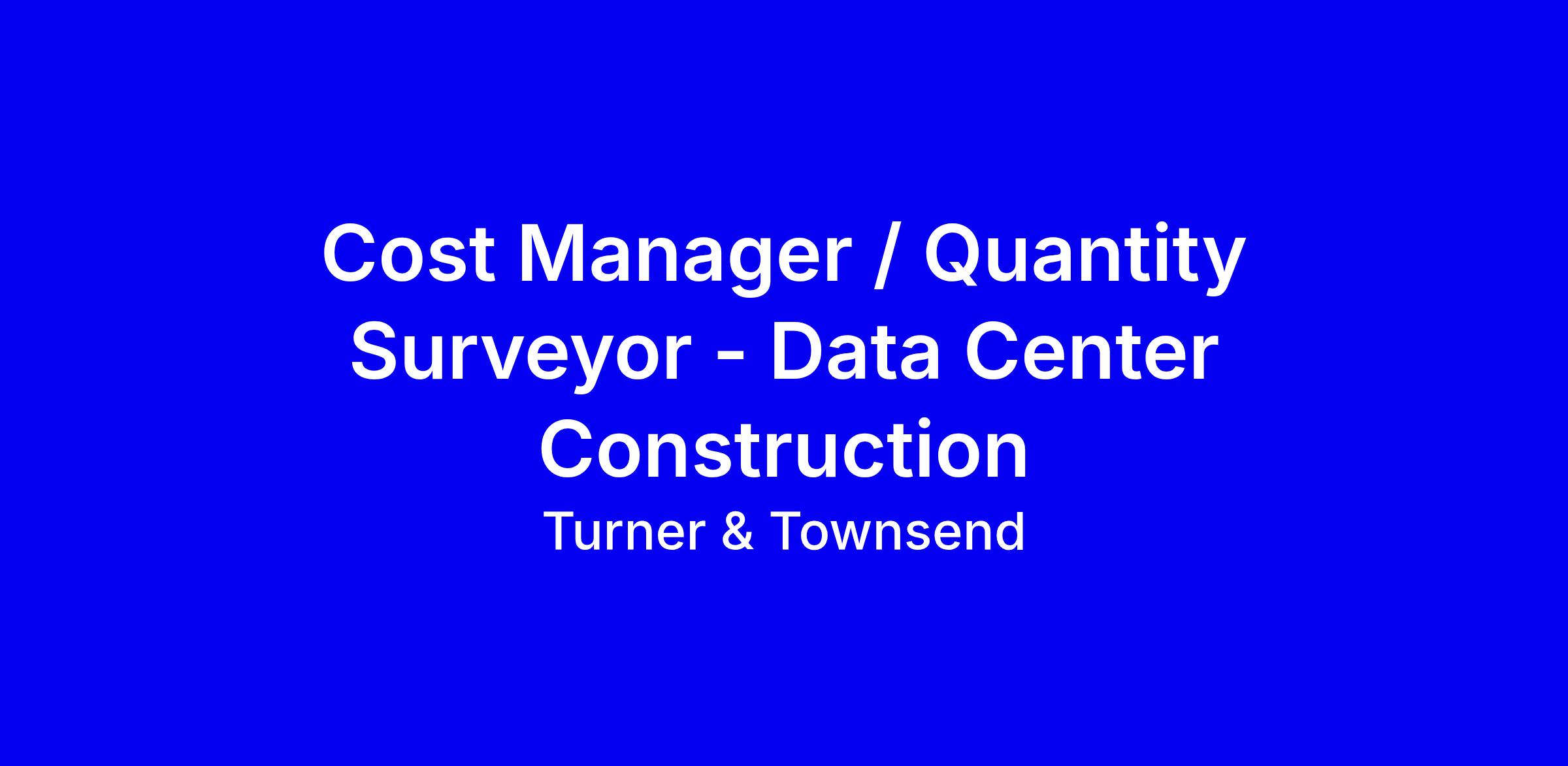 Cost Manager / Quantity Surveyor - Data Center Construction

Turner & Townsend